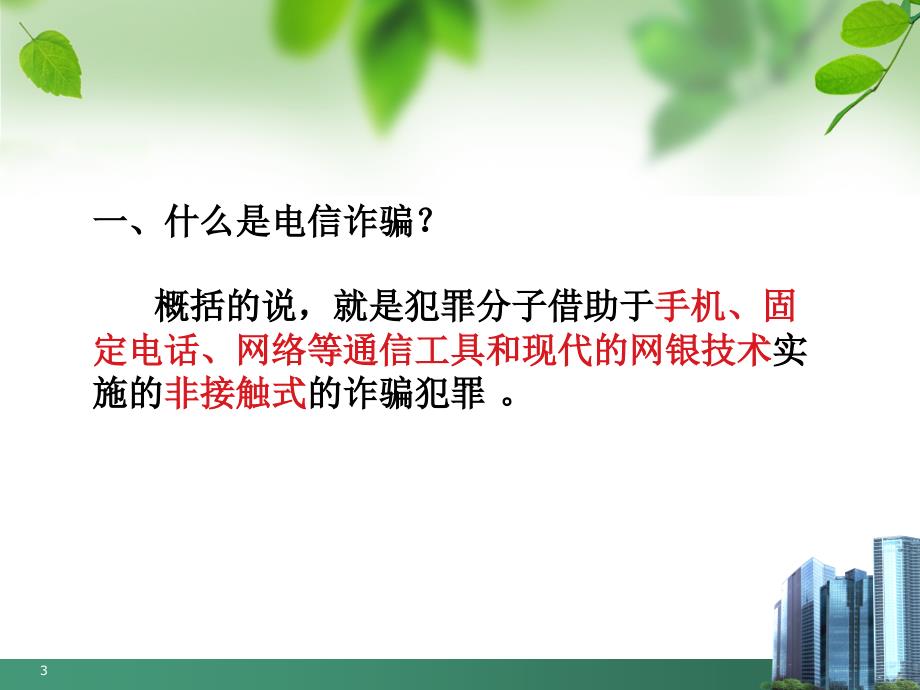 一、什么是电信诈骗？

概括的说，就是犯罪分子借助于手机、固定电话、网络等通信工具和现代的网银技术实施的非接触式的诈骗犯罪 。

3